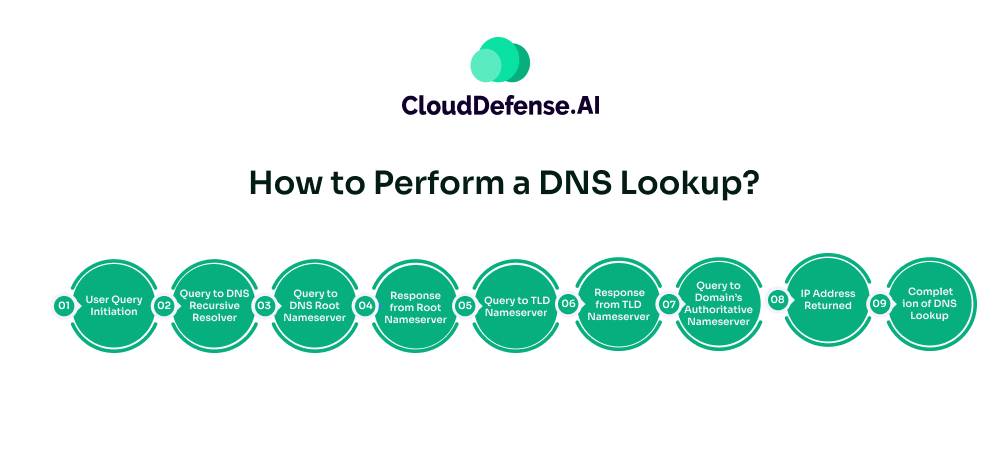 CloudDefense.AI

How to Perform a DNS Lookup?

01 User Query Initiation

02 Query to DNS Recursive Resolver

03 Query to DNS Root Nameserver

04 Response from Root Nameserver

05 Query to TLD Nameserver

06 Response from TLD Nameserver

07 Query to Domain's Authoritative Nameserver

08 IP Address Returned

09 Complet ion of DNS Lookup